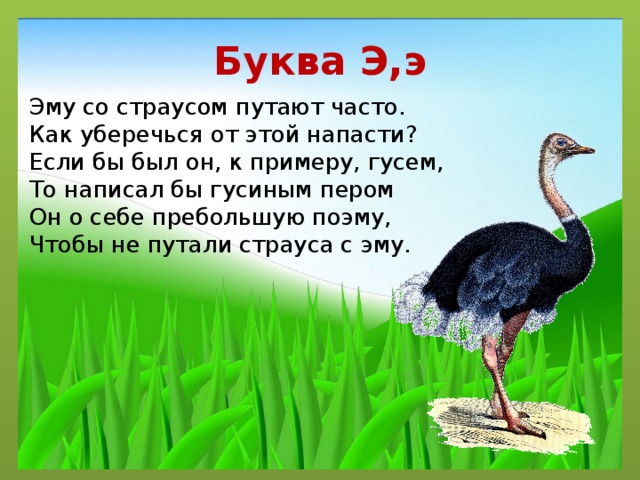 Буква Э,э

Эму со страусом путают часто.
Как уберечься от этой напасти?
Если бы был он, к примеру, гусем,
То написал бы гусиным пером
Он о себе пребольшую поэму,
Чтобы не путали страуса с эму.